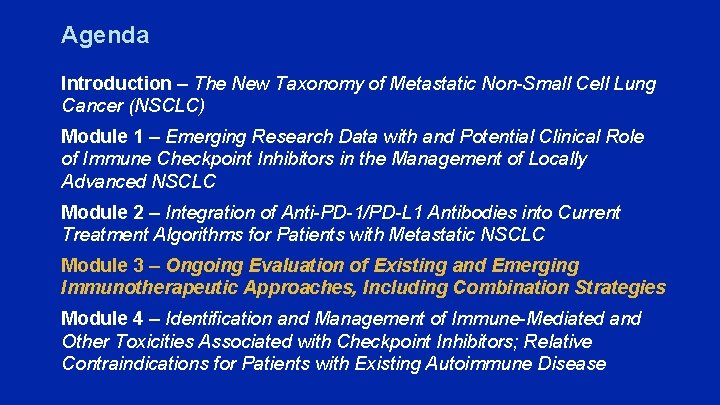 Agenda

Introduction – The New Taxonomy of Metastatic Non-Small Cell Lung Cancer (NSCLC)

Module 1 – Emerging Research Data with and Potential Clinical Role of Immune Checkpoint Inhibitors in the Management of Locally Advanced NSCLC

Module 2 – Integration of Anti-PD-1/PD-L1 Antibodies into Current Treatment Algorithms for Patients with Metastatic NSCLC

Module 3 – Ongoing Evaluation of Existing and Emerging Immunotherapeutic Approaches, Including Combination Strategies

Module 4 – Identification and Management of Immune-Mediated and Other Toxicities Associated with Checkpoint Inhibitors; Relative Contraindications for Patients with Existing Autoimmune Disease